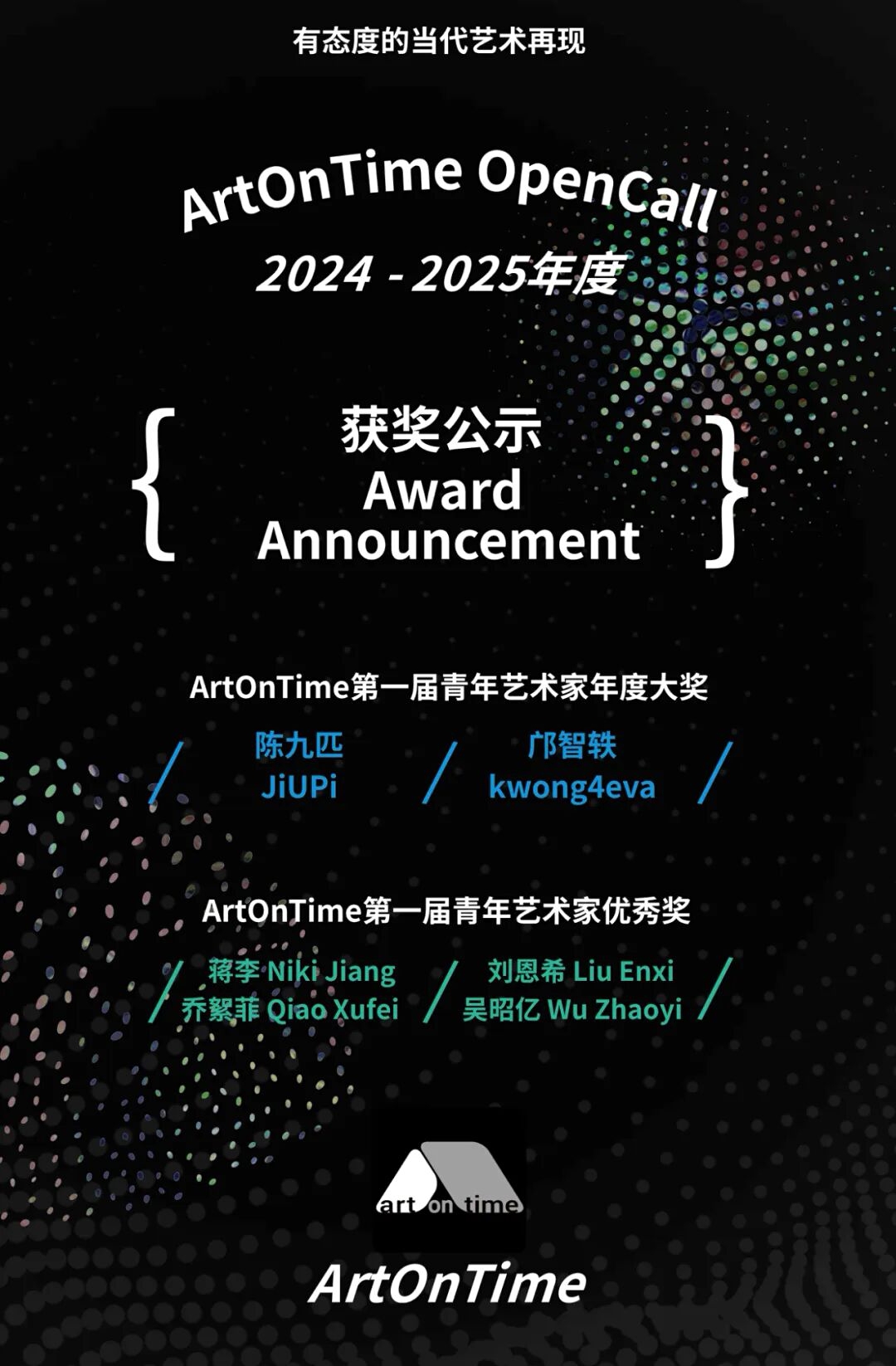 有态度的当代艺术再现

ArtOnTime OpenCall
2024 - 2025年度

{ 获奖公示
Award
Announcement }

ArtOnTime第一届青年艺术家年度大奖

/ 陈九匹
JiUPi / 邝智轶
kwong4eva /

ArtOnTime第一届青年艺术家优秀奖

/ 蒋李 Niki Jiang
乔絮菲 Qiao Xufei / 刘恩希 Liu Enxi
吴昭亿 Wu Zhaoyi /

art on time

ArtOnTime